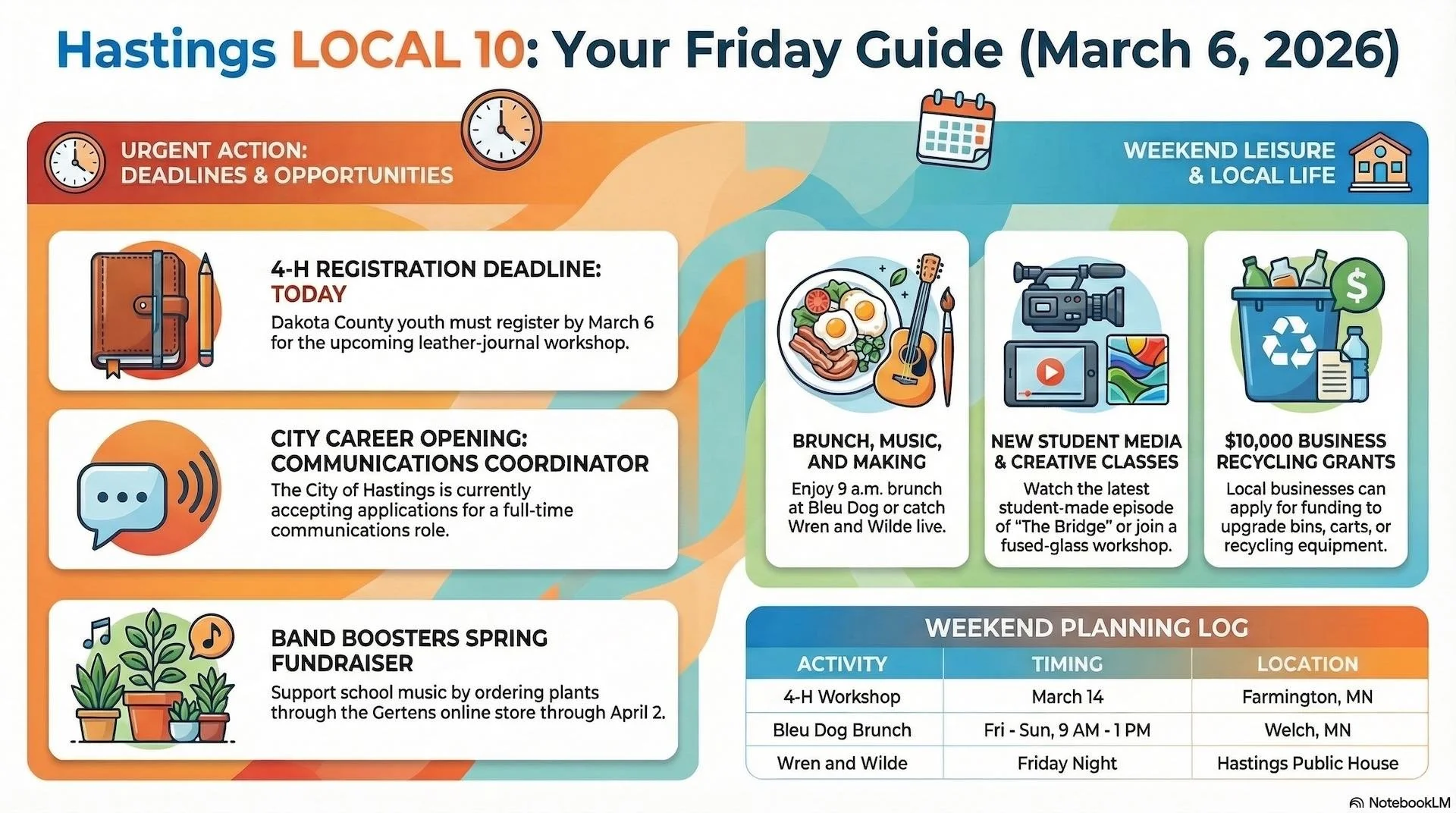 Hastings LOCAL 10: Your Friday Guide (March 6, 2026)

URGENT ACTION: DEADLINES & OPPORTUNITIES

4-H REGISTRATION DEADLINE: TODAY
Dakota County youth must register by March 6 for the upcoming leather-journal workshop.

CITY CAREER OPENING: COMMUNICATIONS COORDINATOR
The City of Hastings is currently accepting applications for a full-time communications role.

BAND BOOSTERS SPRING FUNDRAISER
Support school music by ordering plants through the Gertens online store through April 2.

WEEKEND LEISURE & LOCAL LIFE

BRUNCH, MUSIC, AND MAKING
Enjoy 9 a.m. brunch at Bleu Dog or catch Wren and Wilde live.

NEW STUDENT MEDIA & CREATIVE CLASSES
Watch the latest student-made episode of "The Bridge" or join a fused-glass workshop.

$10,000 BUSINESS RECYCLING GRANTS
Local businesses can apply for funding to upgrade bins, carts, or recycling equipment.

WEEKEND PLANNING LOG

| ACTIVITY | TIMING | LOCATION |
|---|---|---|
| 4-H Workshop | March 14 | Farmington, MN |
| Bleu Dog Brunch | Fri - Sun, 9 AM - 1 PM | Welch, MN |
| Wren and Wilde | Friday Night | Hastings Public House |

NotebookLM